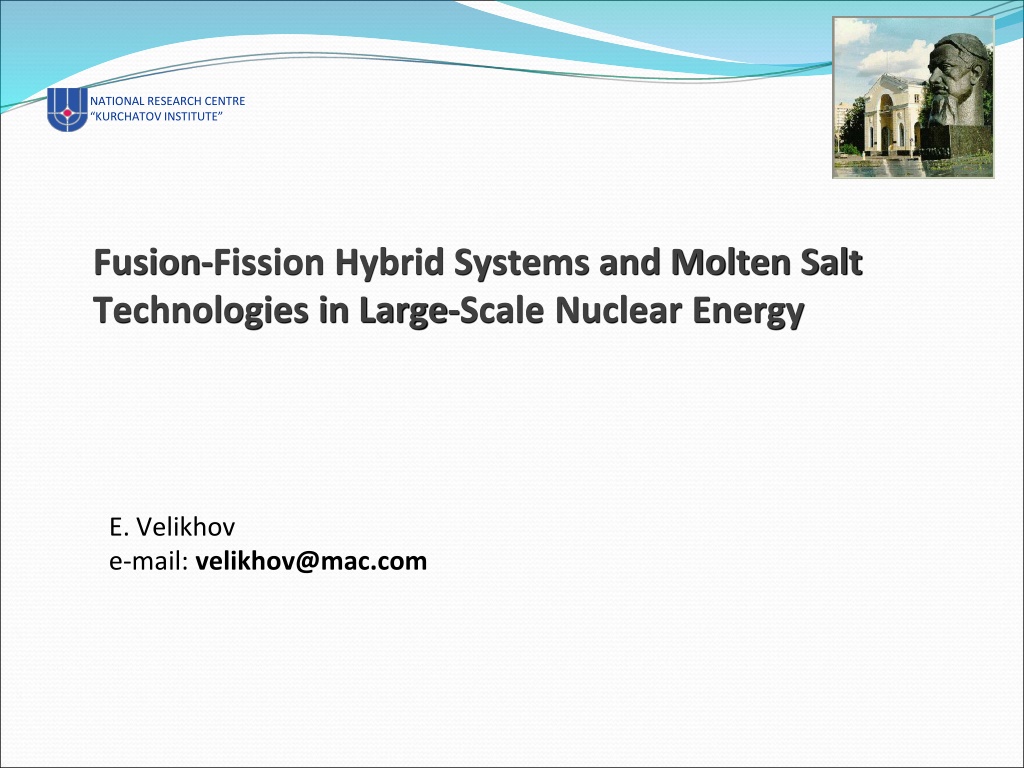 NATIONAL RESEARCH CENTRE
"KURCHATOV INSTITUTE"

Fusion-Fission Hybrid Systems and Molten Salt Technologies in Large-Scale Nuclear Energy

E. Velikhov
e-mail: velikhov@mac.com